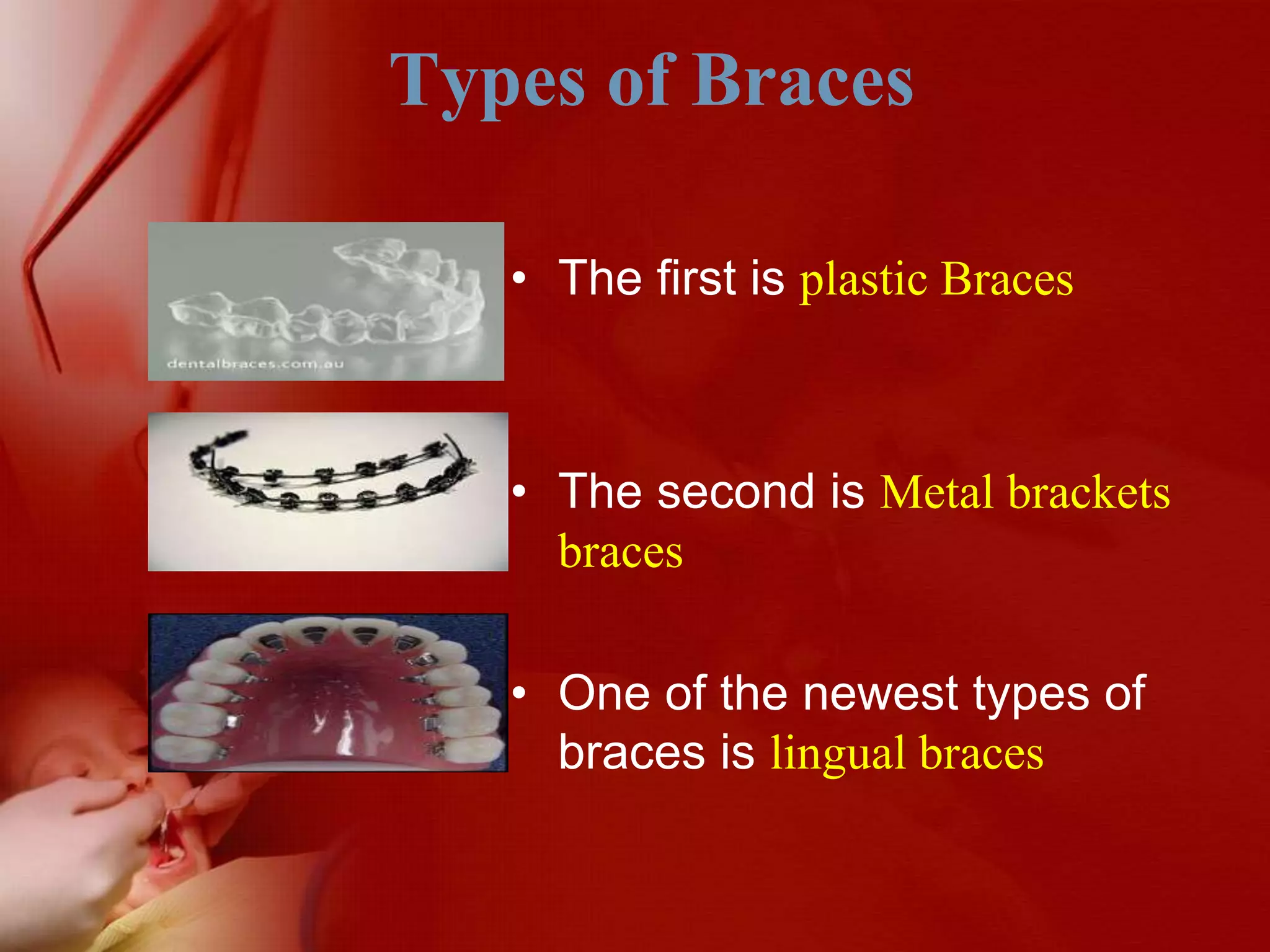 Types of Braces

dentalbraces.com.au

• The first is plastic Braces

• The second is Metal brackets braces

• One of the newest types of braces is lingual braces